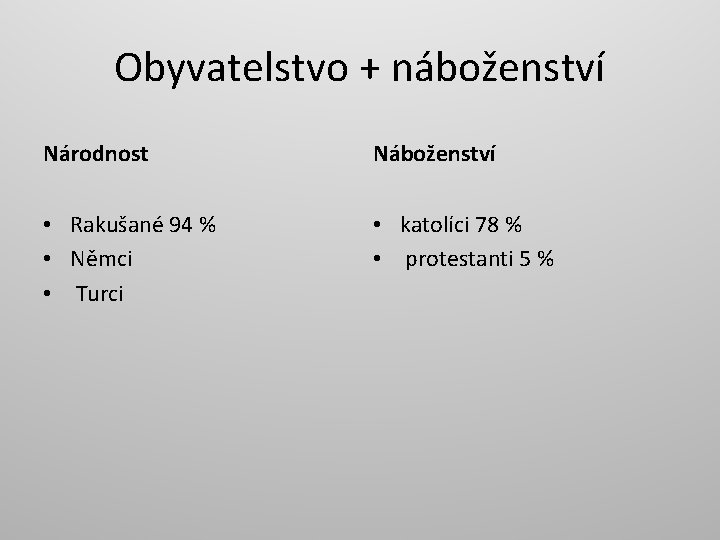 Obyvatelstvo + náboženství

Národnost

• Rakušané 94 %
• Němci
• Turci

Náboženství

• katolíci 78 %
• protestanti 5 %